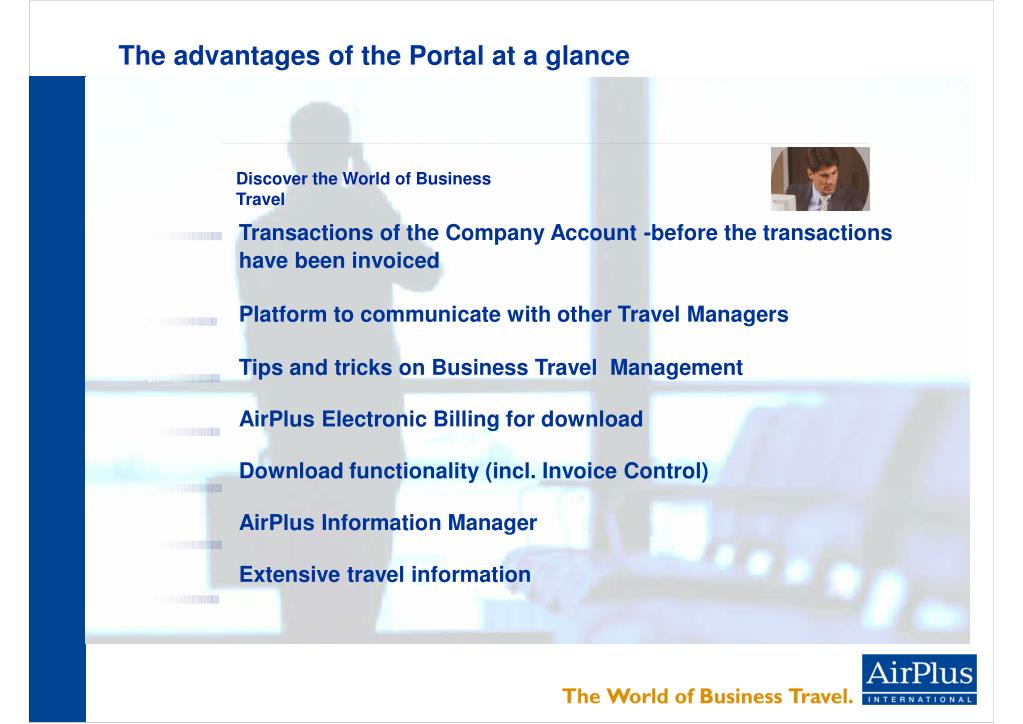 The advantages of the Portal at a glance

Discover the World of Business Travel

Transactions of the Company Account -before the transactions have been invoiced

Platform to communicate with other Travel Managers

Tips and tricks on Business Travel Management

AirPlus Electronic Billing for download

Download functionality (incl. Invoice Control)

AirPlus Information Manager

Extensive travel information

The World of Business Travel.

AirPlus INTERNATIONAL